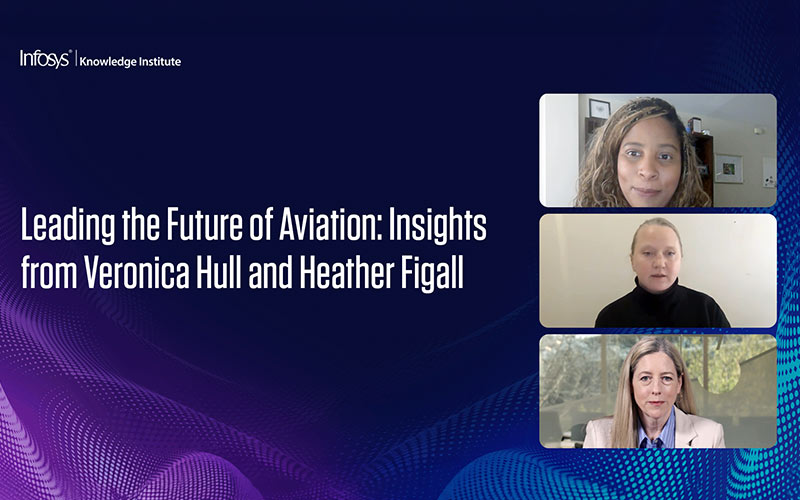 Infosys® | Knowledge Institute

Leading the Future of Aviation: Insights from Veronica Hull and Heather Figall